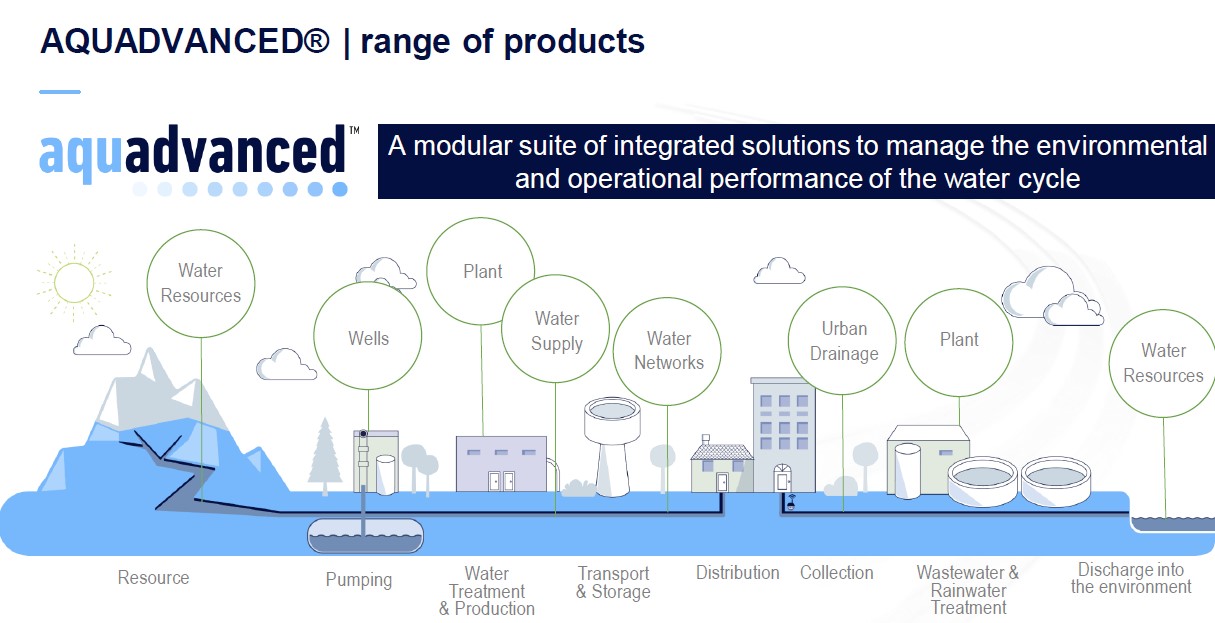 AQUADVANCED® | range of products

aquadvanced™

A modular suite of integrated solutions to manage the environmental and operational performance of the water cycle

Water Resources

Wells

Plant

Water Supply

Water Networks

Urban Drainage

Plant

Water Resources

Resource

Pumping

Water Treatment & Production

Transport & Storage

Distribution

Collection

Wastewater & Rainwater Treatment

Discharge into the environment